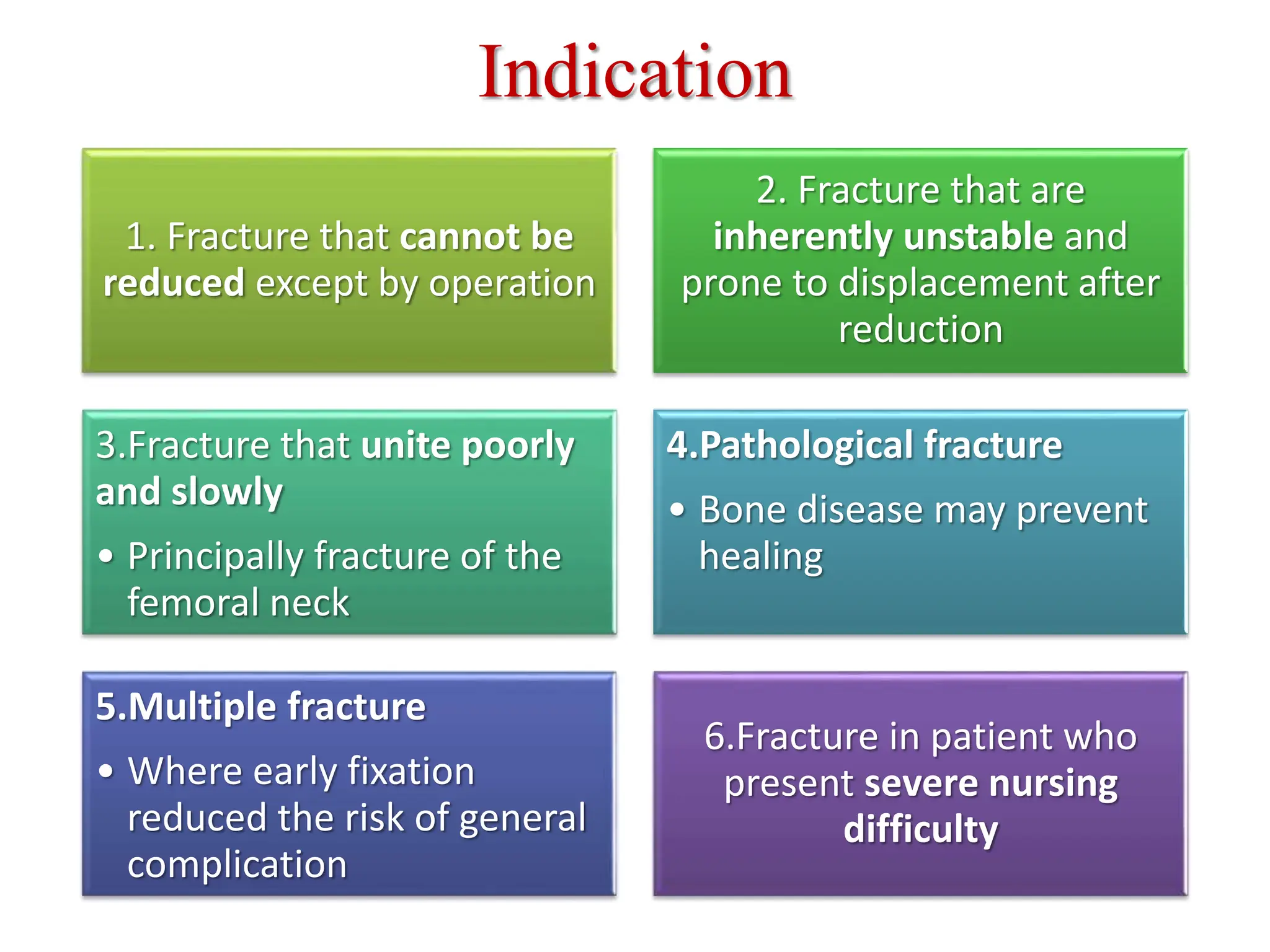 Indication

1. Fracture that cannot be reduced except by operation

2. Fracture that are inherently unstable and prone to displacement after reduction

3.Fracture that unite poorly and slowly

• Principally fracture of the femoral neck

4.Pathological fracture

• Bone disease may prevent healing

5.Multiple fracture

• Where early fixation reduced the risk of general complication

6.Fracture in patient who present severe nursing difficulty